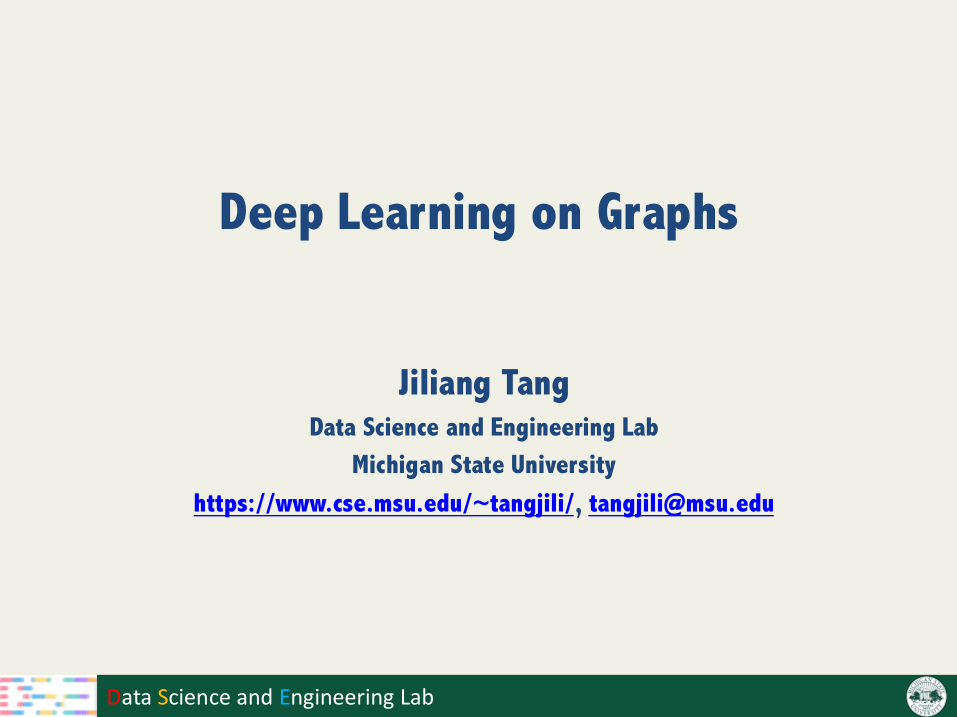 Deep Learning on Graphs

Jiliang Tang
Data Science and Engineering Lab
Michigan State University
https://www.cse.msu.edu/~tangjili/, tangjili@msu.edu

Data Science and Engineering Lab